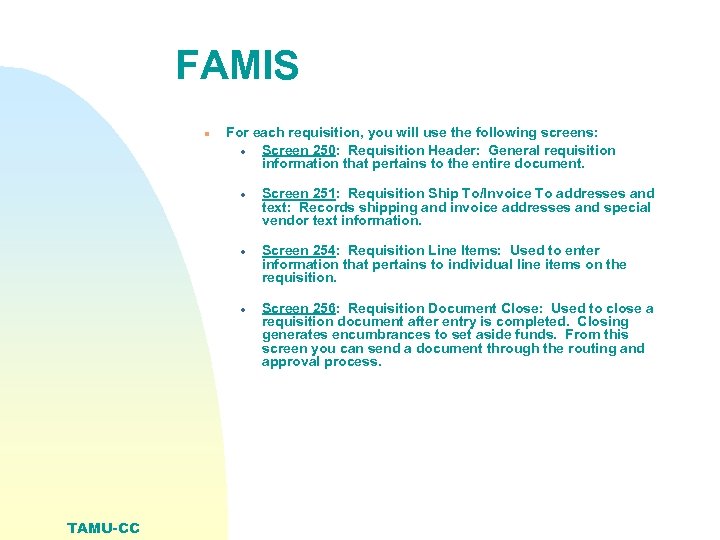 FAMIS

For each requisition, you will use the following screens:

Screen 250: Requisition Header: General requisition information that pertains to the entire document.

Screen 251: Requisition Ship To/Invoice To addresses and text: Records shipping and invoice addresses and special vendor text information.

Screen 254: Requisition Line Items: Used to enter information that pertains to individual line items on the requisition.

Screen 256: Requisition Document Close: Used to close a requisition document after entry is completed. Closing generates encumbrances to set aside funds. From this screen you can send a document through the routing and approval process.

TAMU-CC